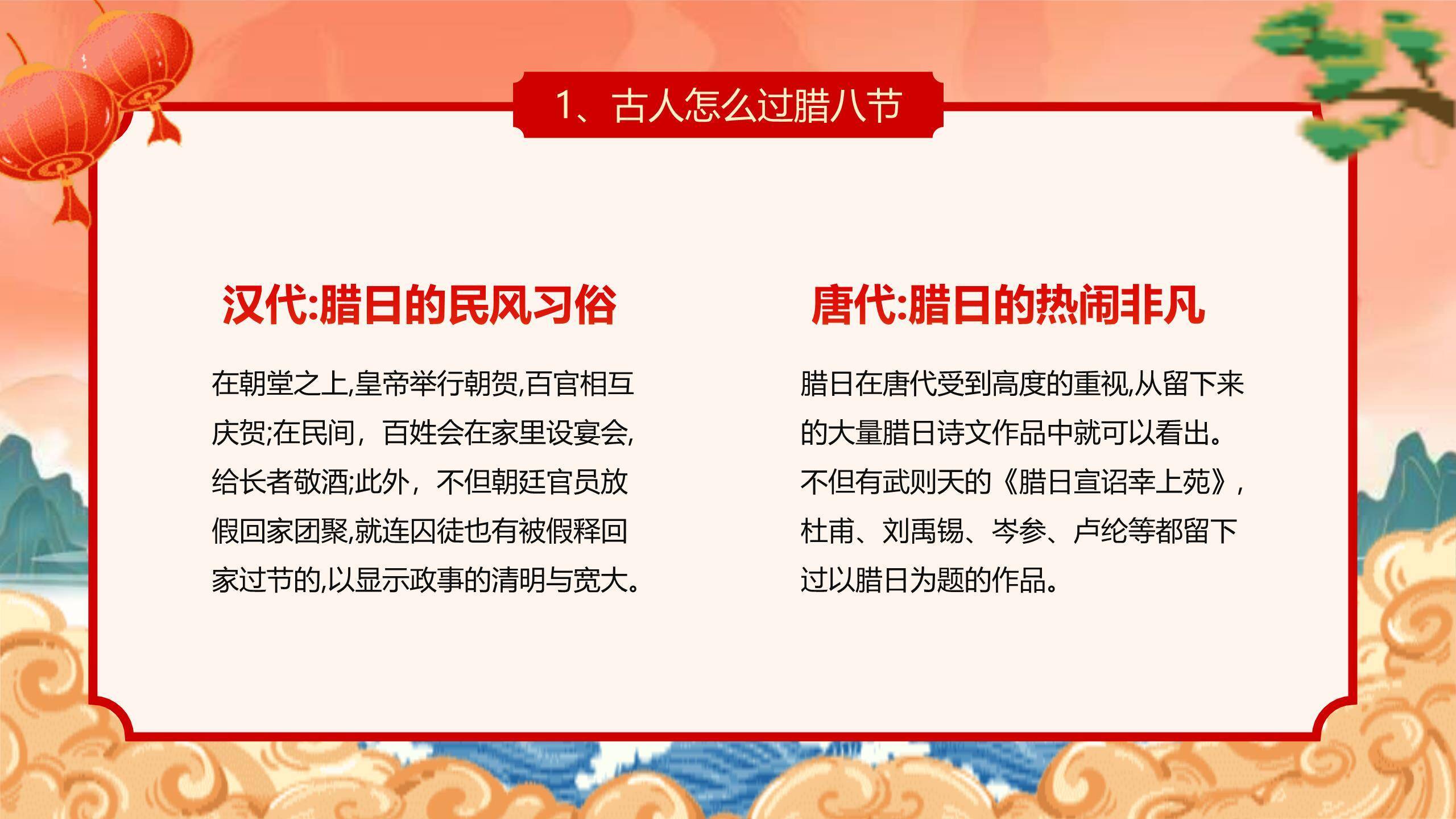 1、古人怎么过腊八节

汉代:腊日的民风习俗

在朝堂之上,皇帝举行朝贺,百官相互庆贺;在民间，百姓会在家里设宴会,给长者敬酒;此外，不但朝廷官员放假回家团聚,就连囚徒也有被假释回家过节的,以显示政事的清明与宽大。

唐代:腊日的热闹非凡

腊日在唐代受到高度的重视,从留下来的大量腊日诗文作品中就可以看出。不但有武则天的《腊日宣诏幸上苑》，杜甫、刘禹锡、岑参、卢纶等都留下过以腊日为题的作品。